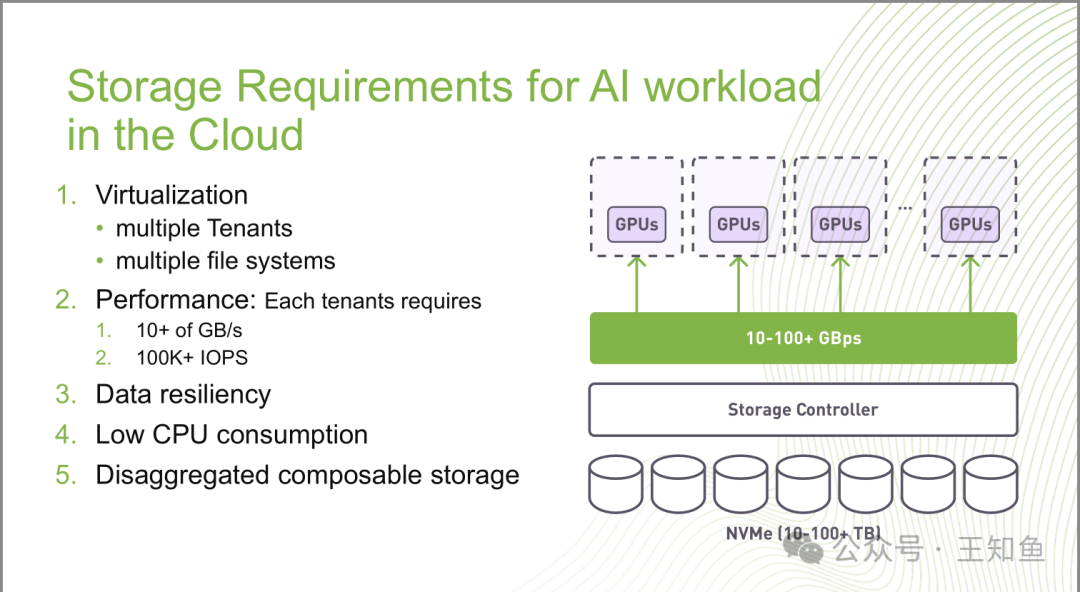 Storage Requirements for AI workload in the Cloud

1. Virtualization
   • multiple Tenants
   • multiple file systems
2. Performance: Each tenants requires
   1. 10+ of GB/s
   2. 100K+ IOPS
3. Data resiliency
4. Low CPU consumption
5. Disaggregated composable storage

GPUs GPUs GPUs ... GPUs

10-100+ GBps

Storage Controller

NVMe (10-100+ TB)

公众号 · 王知鱼